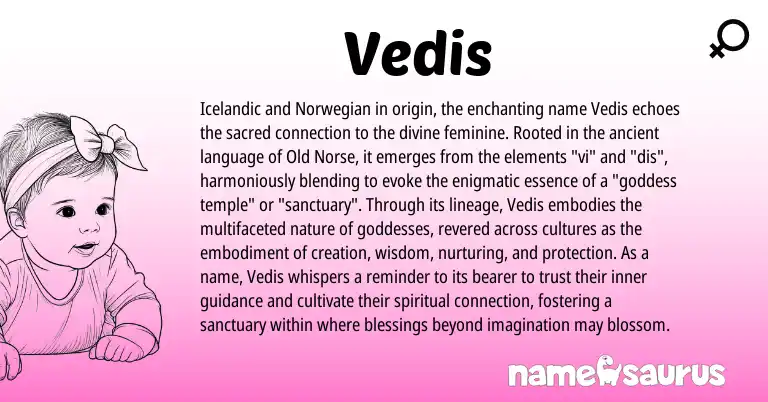 Vedis

Icelandic and Norwegian in origin, the enchanting name Vedis echoes the sacred connection to the divine feminine. Rooted in the ancient language of Old Norse, it emerges from the elements "vi" and "dis", harmoniously blending to evoke the enigmatic essence of a "goddess temple" or "sanctuary". Through its lineage, Vedis embodies the multifaceted nature of goddesses, revered across cultures as the embodiment of creation, wisdom, nurturing, and protection. As a name, Vedis whispers a reminder to its bearer to trust their inner guidance and cultivate their spiritual connection, fostering a sanctuary within where blessings beyond imagination may blossom.

namesaurus